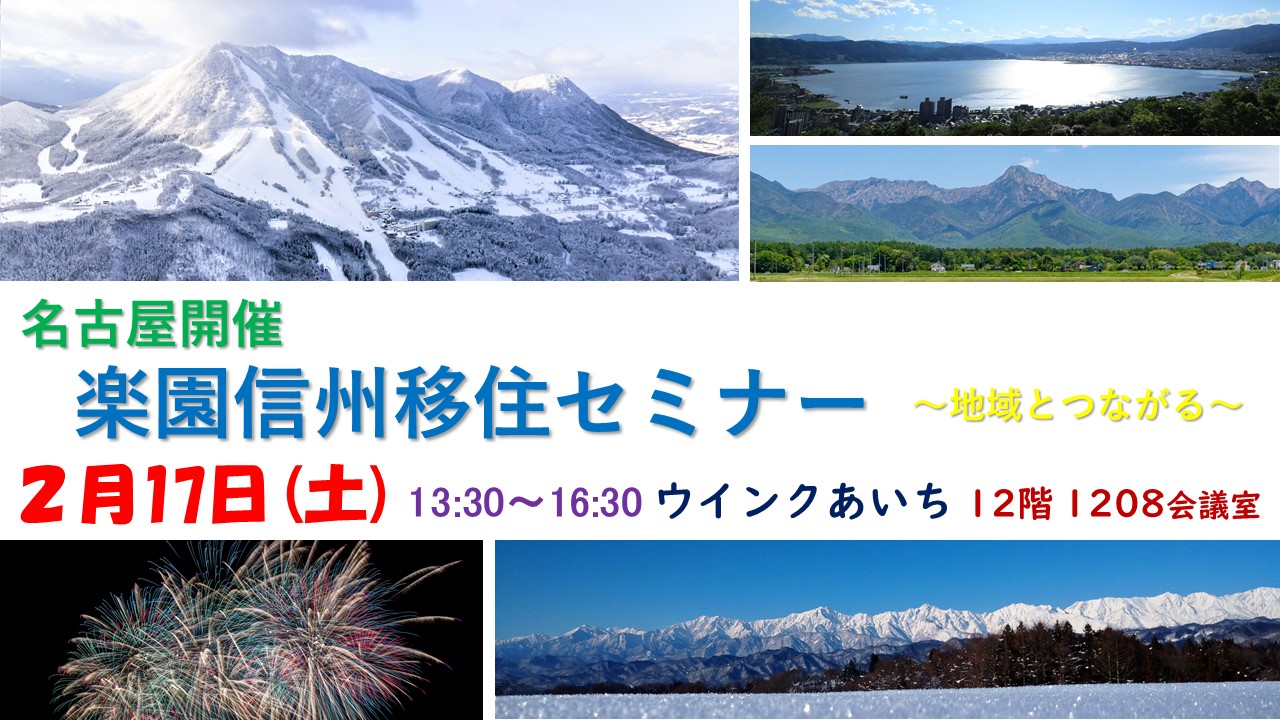 名古屋開催

楽園信州移住セミナー ～地域とつながる～

２月17日（土） 13:30～16:30 ウインクあいち 12階 1208会議室